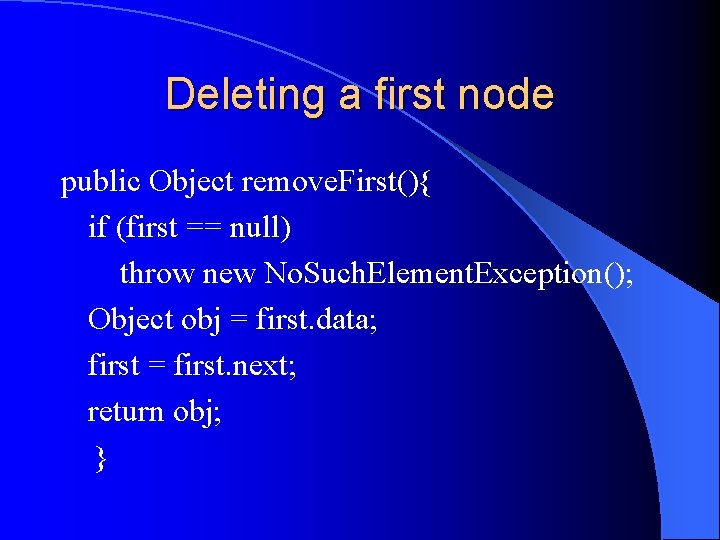 Deleting a first node

public Object removeFirst(){
if (first == null)
throw new NoSuchElementException();
Object obj = first.data;
first = first.next;
return obj;
}